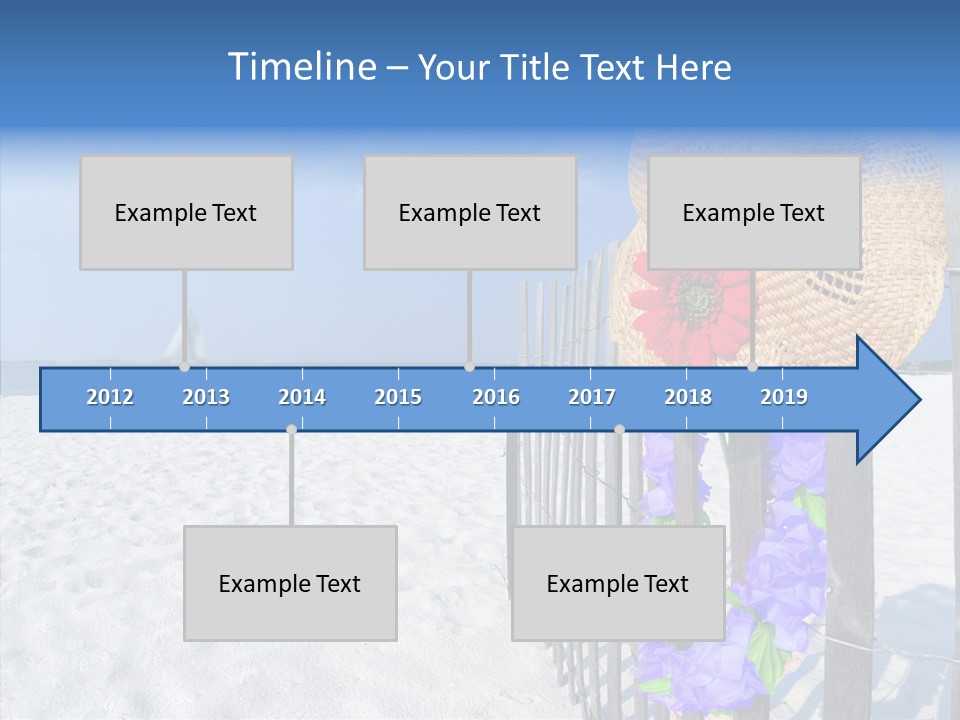 Timeline – Your Title Text Here

Example Text

Example Text

Example Text

2012 2013 2014 2015 2016 2017 2018 2019

Example Text

Example Text